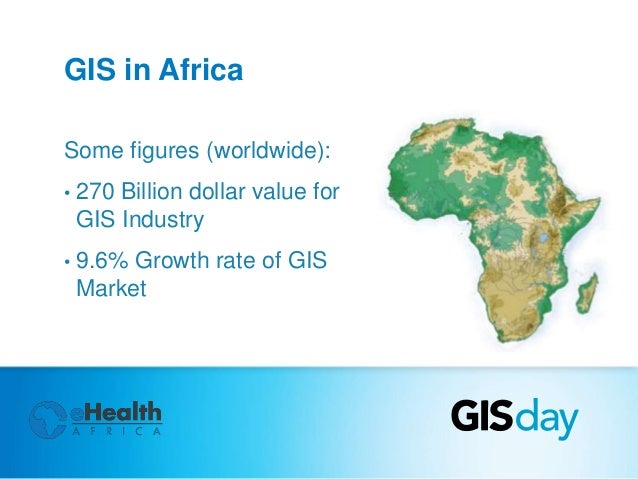 GIS in Africa

Some figures (worldwide):

• 270 Billion dollar value for GIS Industry

• 9.6% Growth rate of GIS Market

eHealth AFRICA

GISday